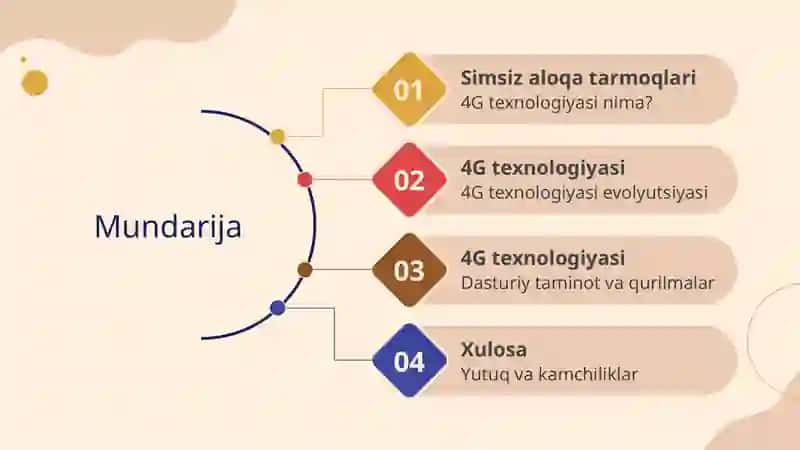 Mundarija

01
Simsiz aloqa tarmoqlari
4G texnologiyasi nima?

02
4G texnologiyasi
4G texnologiyasi evolyutsiyasi

03
4G texnologiyasi
Dasturiy taminot va qurilmalar

04
Xulosa
Yutuq va kamchiliklar